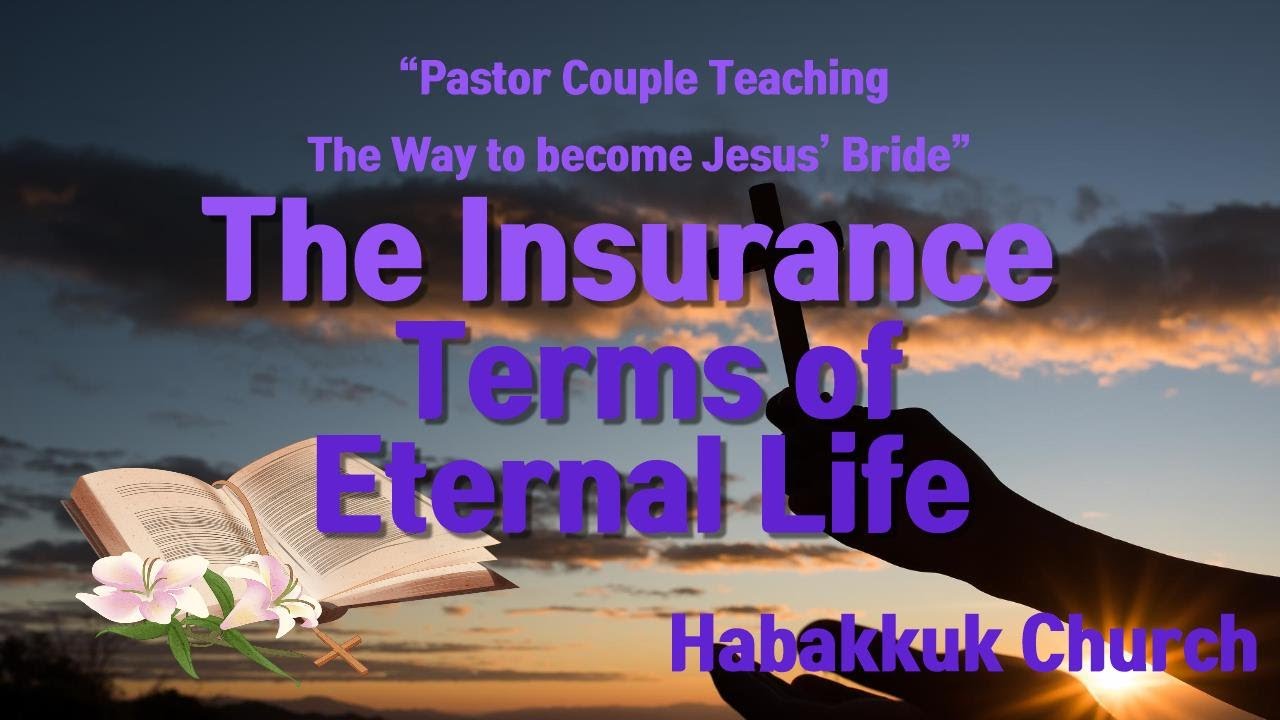 “Pastor Couple Teaching
The Way to become Jesus’ Bride”

The Insurance Terms of Eternal Life

Habakkuk Church